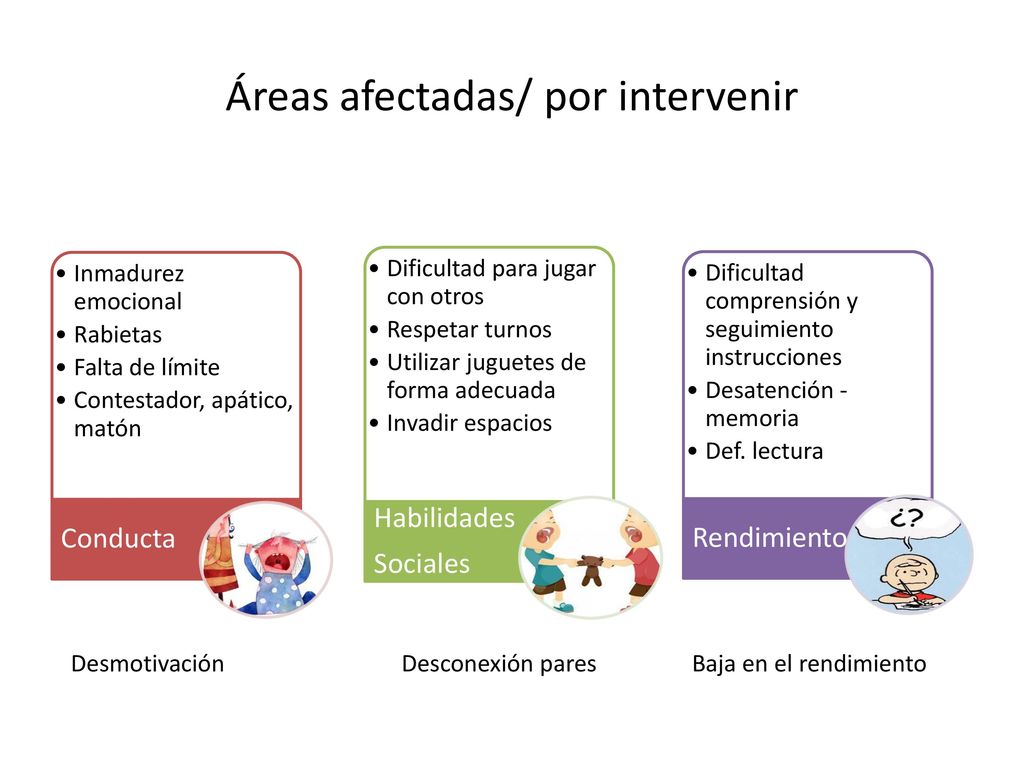 Áreas afectadas/ por intervenir

• Inmadurez emocional
• Rabietas
• Falta de límite
• Contestador, apático, matón

Conducta

Desmotivación

• Dificultad para jugar con otros
• Respetar turnos
• Utilizar juguetes de forma adecuada
• Invadir espacios

Habilidades Sociales

Desconexión pares

• Dificultad comprensión y seguimiento instrucciones
• Desatención - memoria
• Def. lectura

Rendimiento

¿?

Baja en el rendimiento